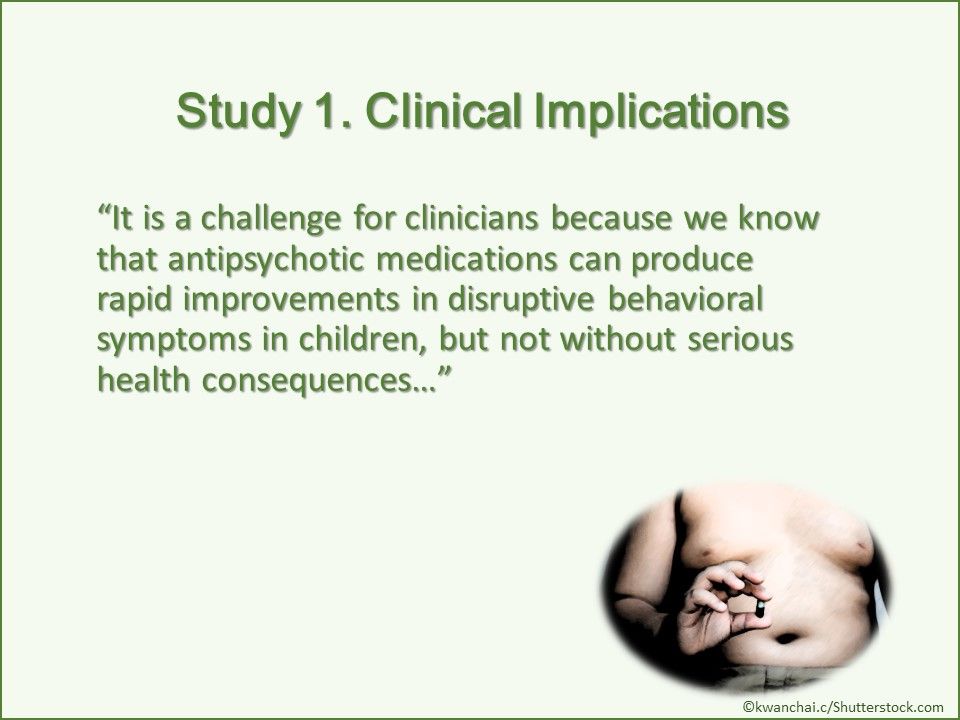 Study 1. Clinical Implications

“It is a challenge for clinicians because we know that antipsychotic medications can produce rapid improvements in disruptive behavioral symptoms in children, but not without serious health consequences…”

©kwanchai.c/Shutterstock.com